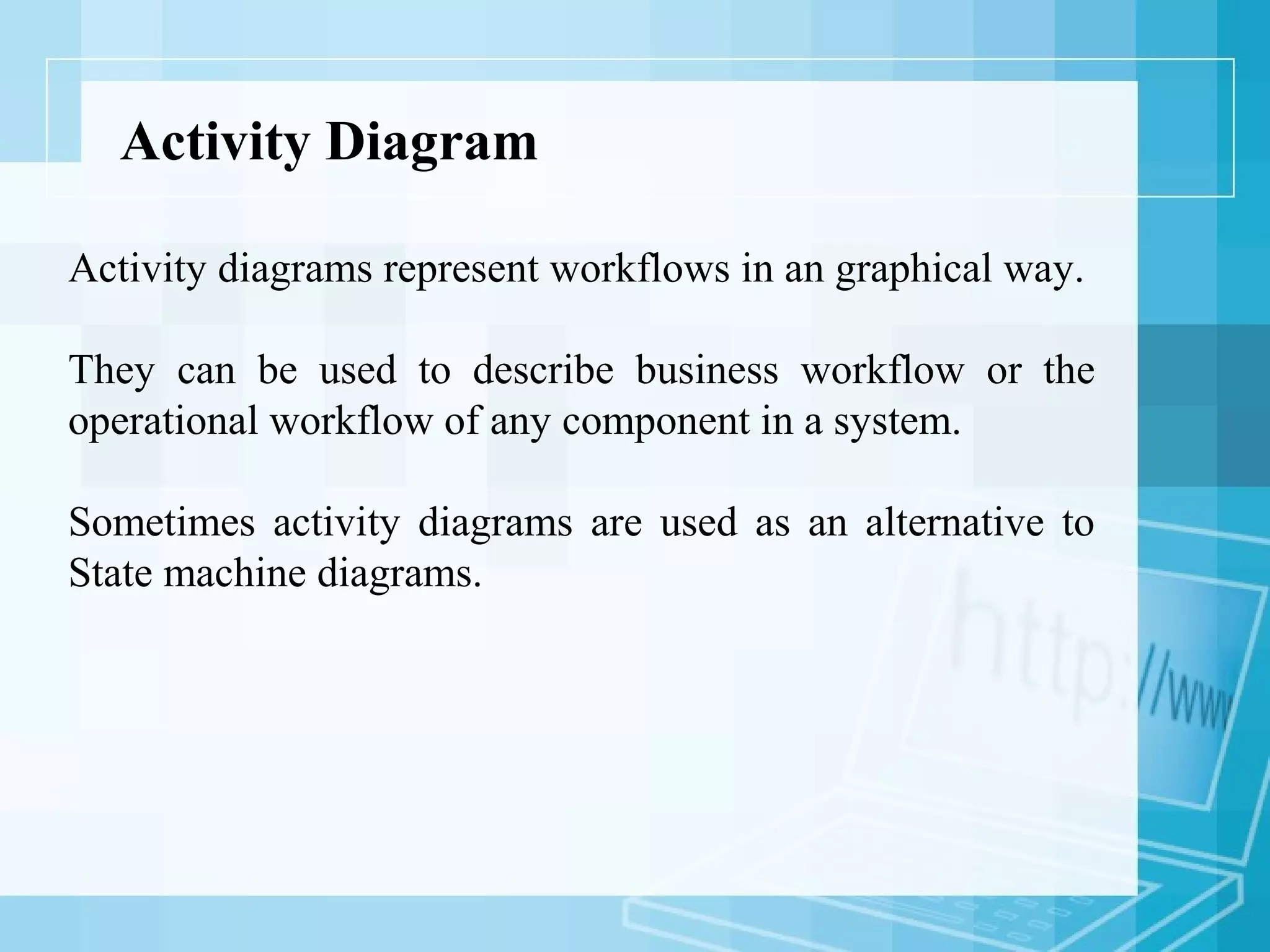 Activity Diagram

Activity diagrams represent workflows in an graphical way.

They can be used to describe business workflow or the operational workflow of any component in a system.

Sometimes activity diagrams are used as an alternative to State machine diagrams.

http://ww